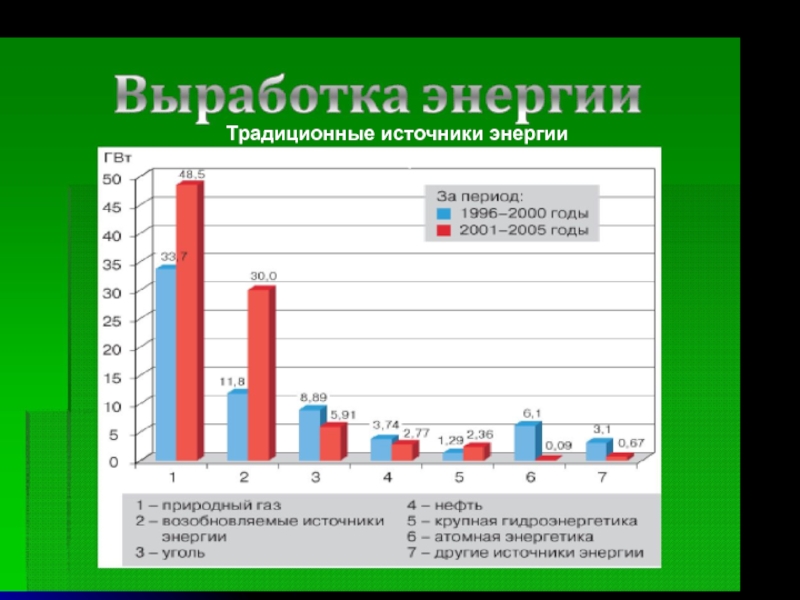 Выработка энергии

Традиционные источники энергии

ГВт

50
45
40
35
30
25
20
15
10
5
0

За период:
1996–2000 годы
2001–2005 годы

33,7
48,5
11,8
30,0
8,89
5,91
3,74
2,77
1,29
2,36
6,1
0,09
3,1
0,67

1 2 3 4 5 6 7

1 – природный газ
2 – возобновляемые источники энергии
3 – уголь
4 – нефть
5 – крупная гидроэнергетика
6 – атомная энергетика
7 – другие источники энергии